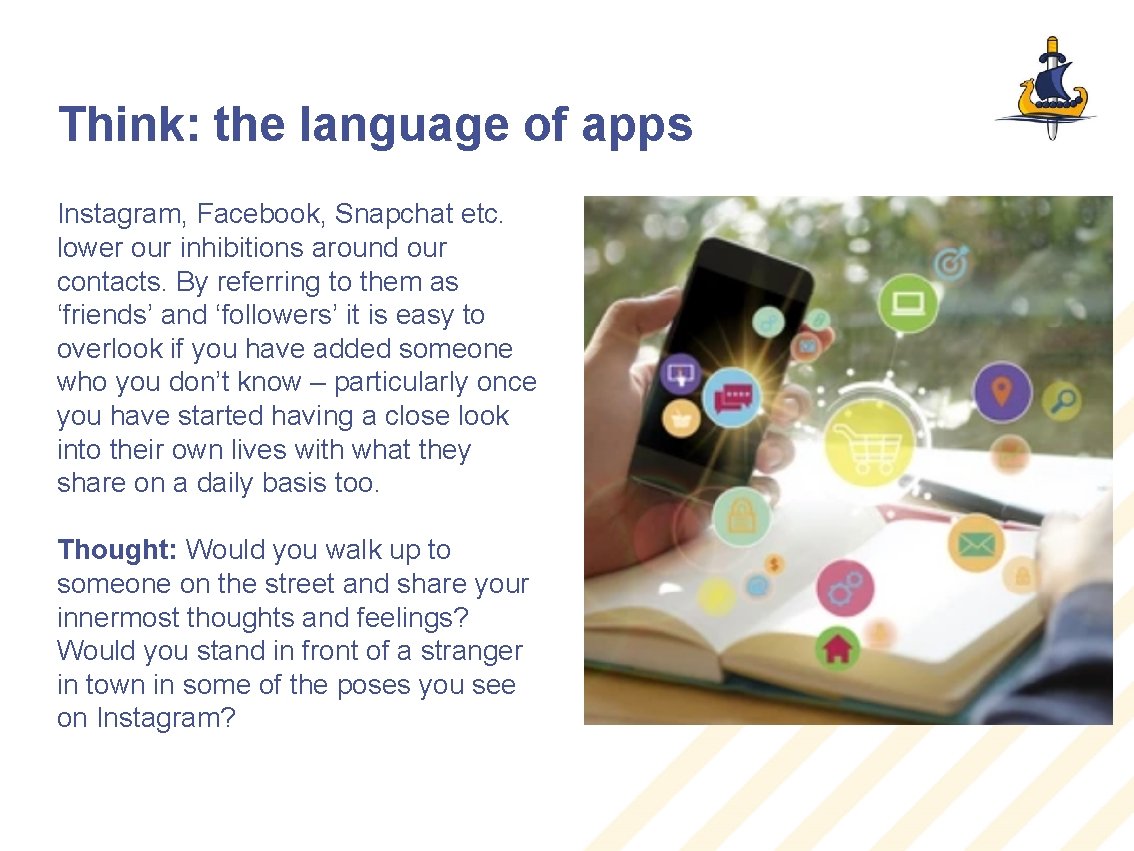 Think: the language of apps

Instagram, Facebook, Snapchat etc. lower our inhibitions around our contacts. By referring to them as ‘friends’ and ‘followers’ it is easy to overlook if you have added someone who you don’t know – particularly once you have started having a close look into their own lives with what they share on a daily basis too.

Thought: Would you walk up to someone on the street and share your innermost thoughts and feelings? Would you stand in front of a stranger in town in some of the poses you see on Instagram?